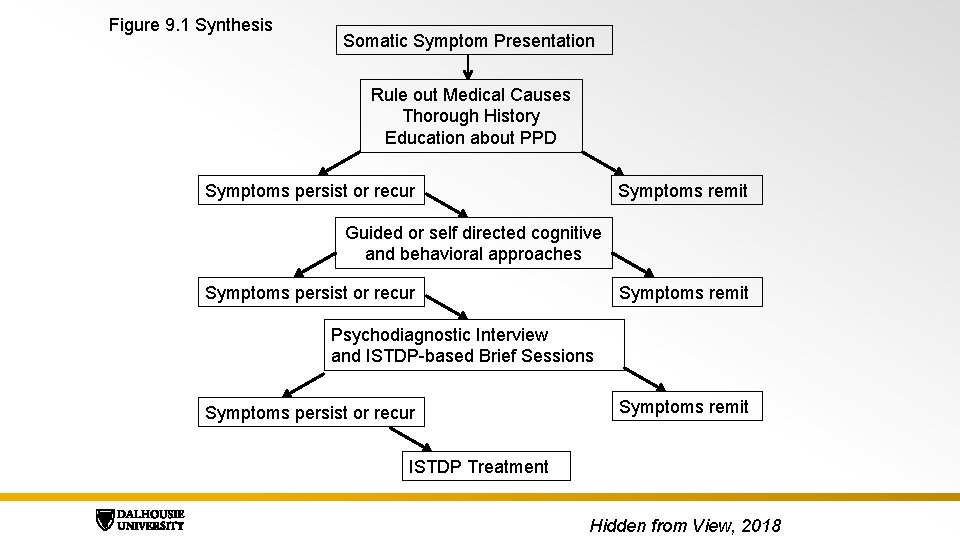 Figure 9.1 Synthesis

Somatic Symptom Presentation

Rule out Medical Causes
Thorough History
Education about PPD

Symptoms persist or recur

Symptoms remit

Guided or self directed cognitive and behavioral approaches

Symptoms persist or recur

Symptoms remit

Psychodiagnostic Interview and ISTDP-based Brief Sessions

Symptoms persist or recur

Symptoms remit

ISTDP Treatment

DALHOUSIE UNIVERSITY

Hidden from View, 2018